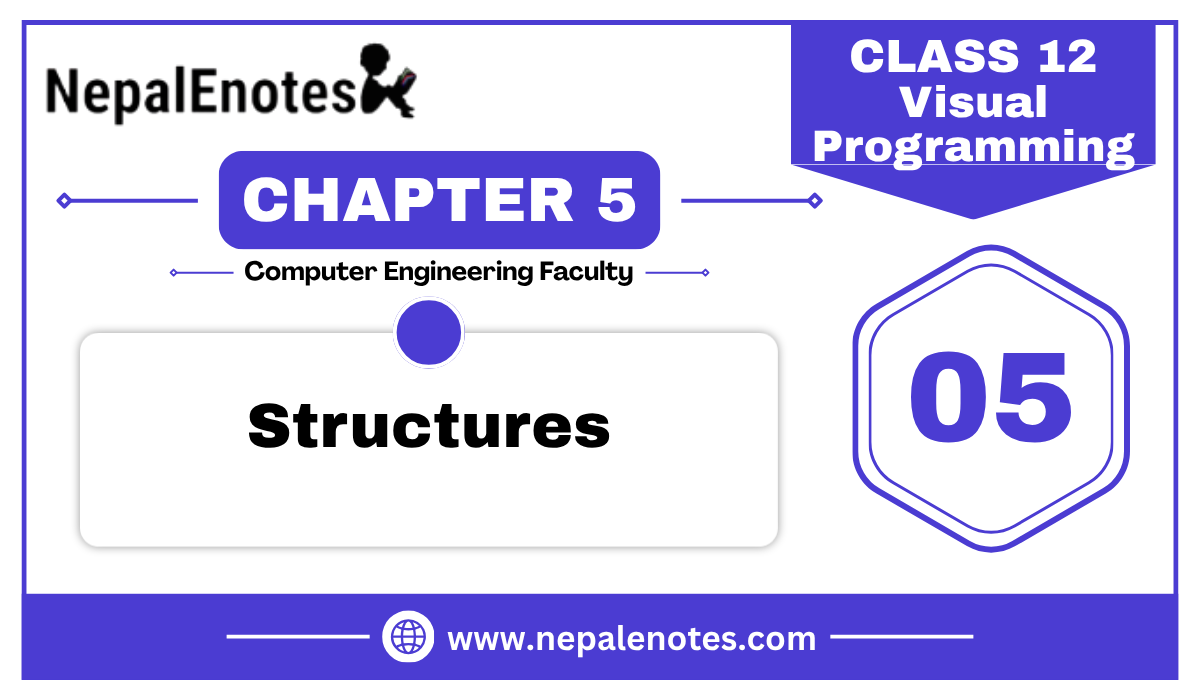 NepalEnotes

CLASS 12
Visual
Programming

CHAPTER 5

Computer Engineering Faculty

Structures

05

www.nepalenotes.com